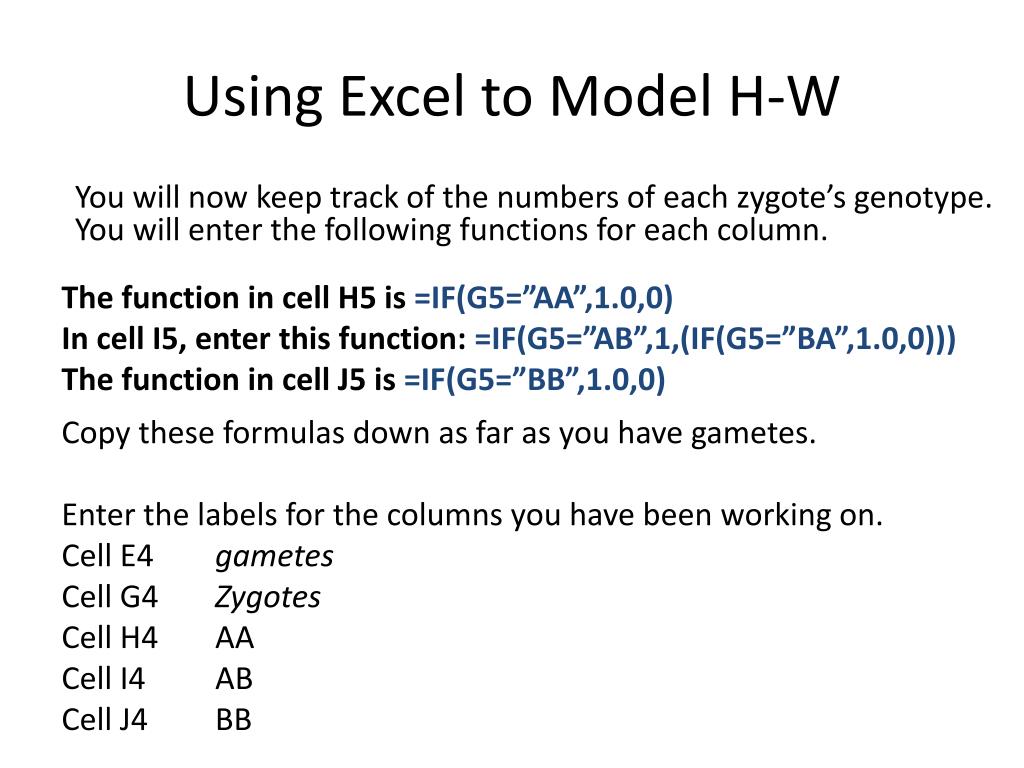 Using Excel to Model H-W

You will now keep track of the numbers of each zygote’s genotype. You will enter the following functions for each column.

The function in cell H5 is =IF(G5=”AA”,1.0,0)
In cell I5, enter this function: =IF(G5=”AB”,1,(IF(G5=”BA”,1.0,0)))
The function in cell J5 is =IF(G5=”BB”,1.0,0)

Copy these formulas down as far as you have gametes.

Enter the labels for the columns you have been working on.
Cell E4 gametes
Cell G4 Zygotes
Cell H4 AA
Cell I4 AB
Cell J4 BB